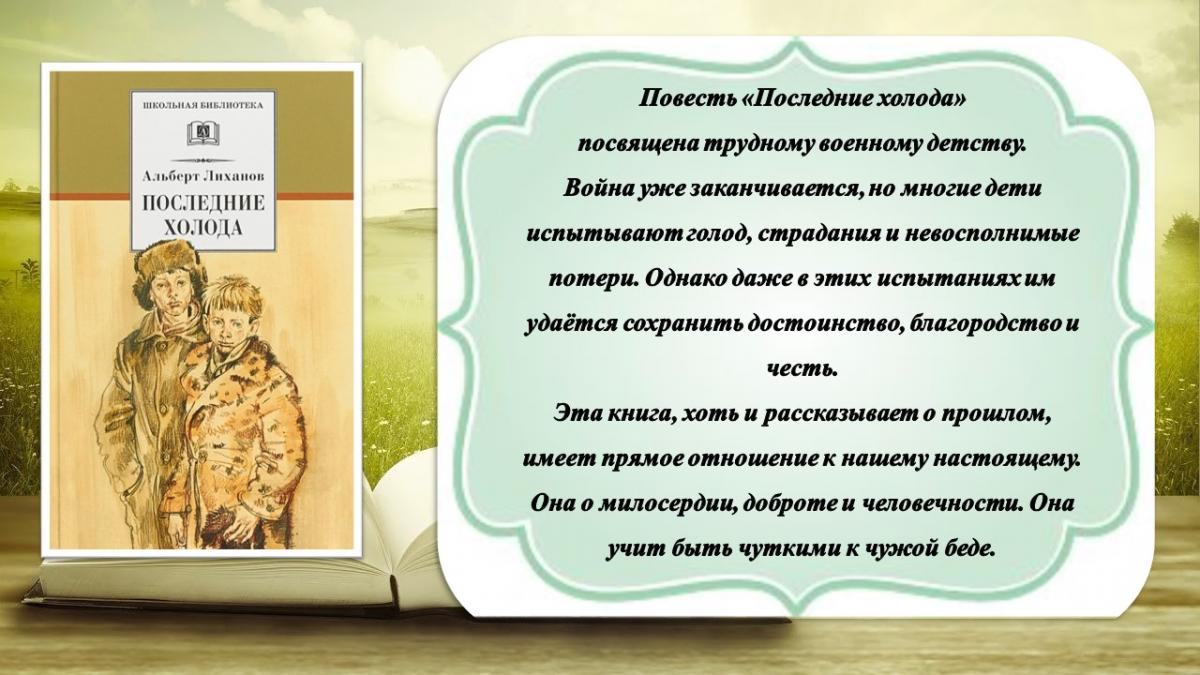 ШКОЛЬНАЯ БИБЛИОТЕКА

Альберт Лиханов
ПОСЛЕДНИЕ ХОЛОДА

Повесть «Последние холода» посвящена трудному военному детству. Война уже заканчивается, но многие дети испытывают голод, страдания и невосполнимые потери. Однако даже в этих испытаниях им удаётся сохранить достоинство, благородство и честь.

Эта книга, хоть и рассказывает о прошлом, имеет прямое отношение к нашему настоящему. Она о милосердии, доброте и человечности. Она учит быть чуткими к чужой беде.